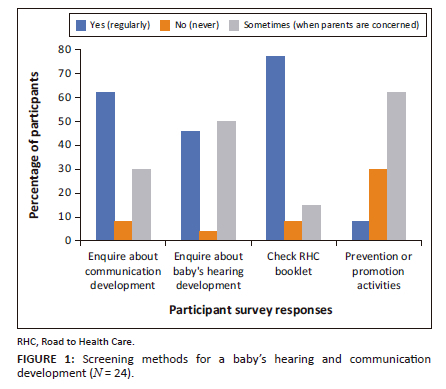 Yes (regularly) No (never) Sometimes (when parents are concerned)

Percentage of particpants

80
70
60
50
40
30
20
10
0

Enquire about communication development

Enquire about baby's hearing development

Check RHC booklet

Prevention or promotion activities

Participant survey responses

RHC, Road to Health Care.

FIGURE 1: Screening methods for a baby's hearing and communication development ($N = 24$).